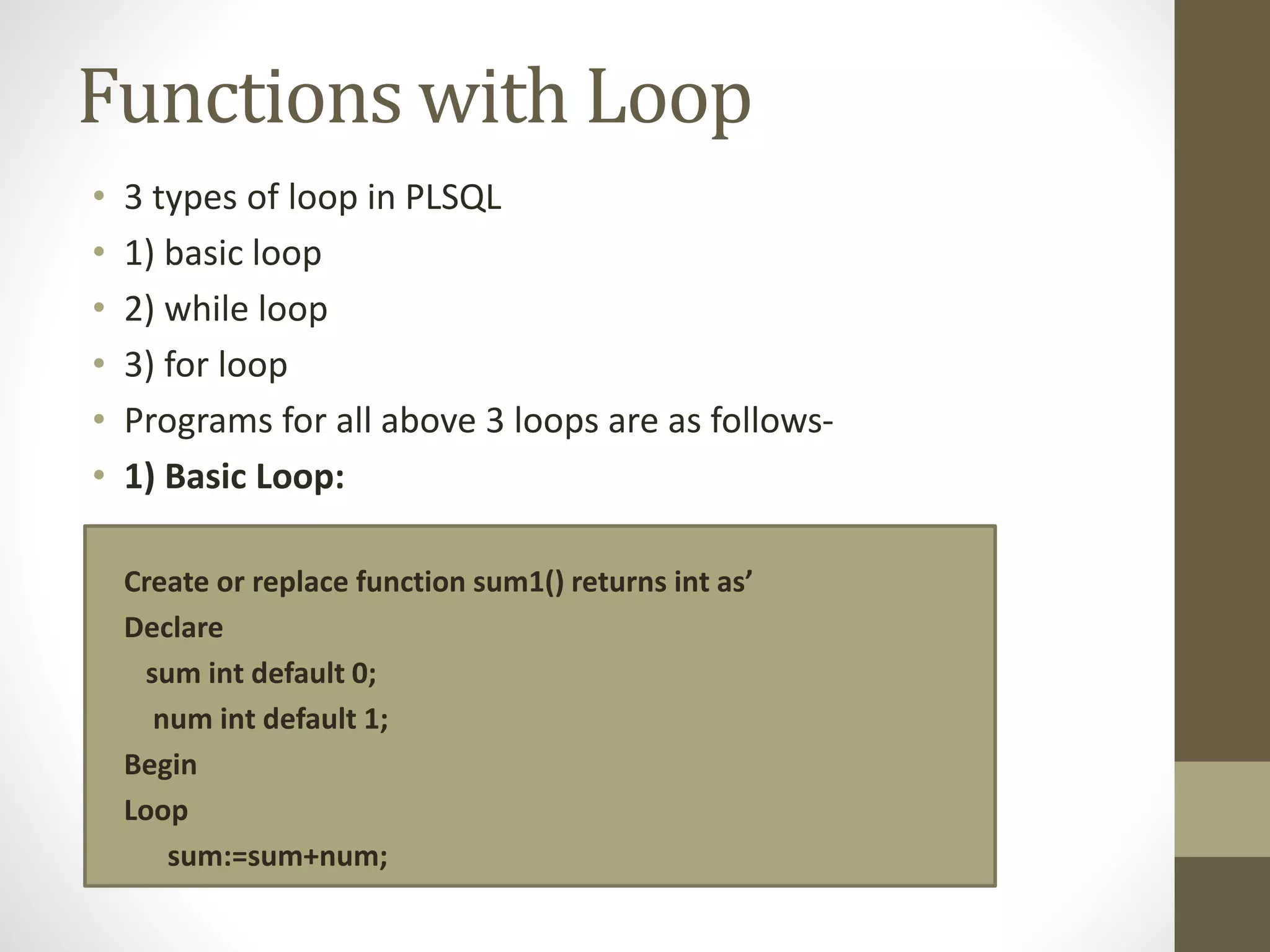 Functions with Loop

• 3 types of loop in PLSQL
• 1) basic loop
• 2) while loop
• 3) for loop
• Programs for all above 3 loops are as follows-
• 1) Basic Loop:

Create or replace function sum1() returns int as’
Declare
sum int default 0;
num int default 1;
Begin
Loop
sum:=sum+num;